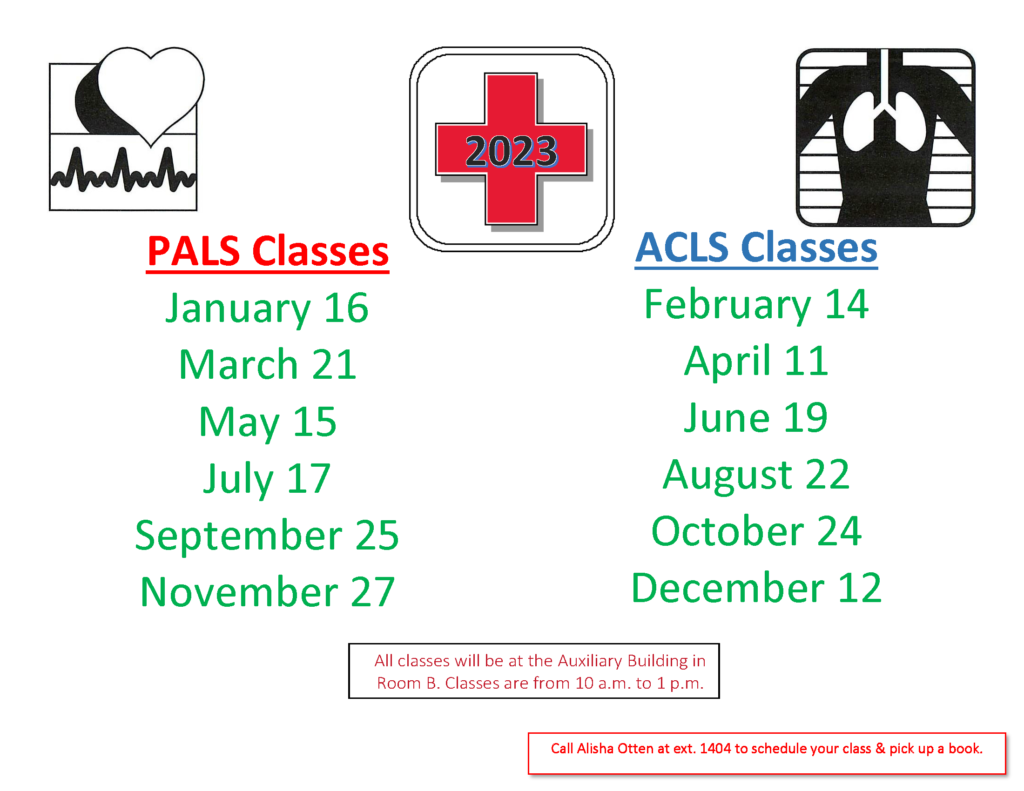 2023

PALS Classes
January 16
March 21
May 15
July 17
September 25
November 27

ACLS Classes
February 14
April 11
June 19
August 22
October 24
December 12

All classes will be at the Auxiliary Building in Room B. Classes are from 10 a.m. to 1 p.m.

Call Alisha Otten at ext. 1404 to schedule your class & pick up a book.